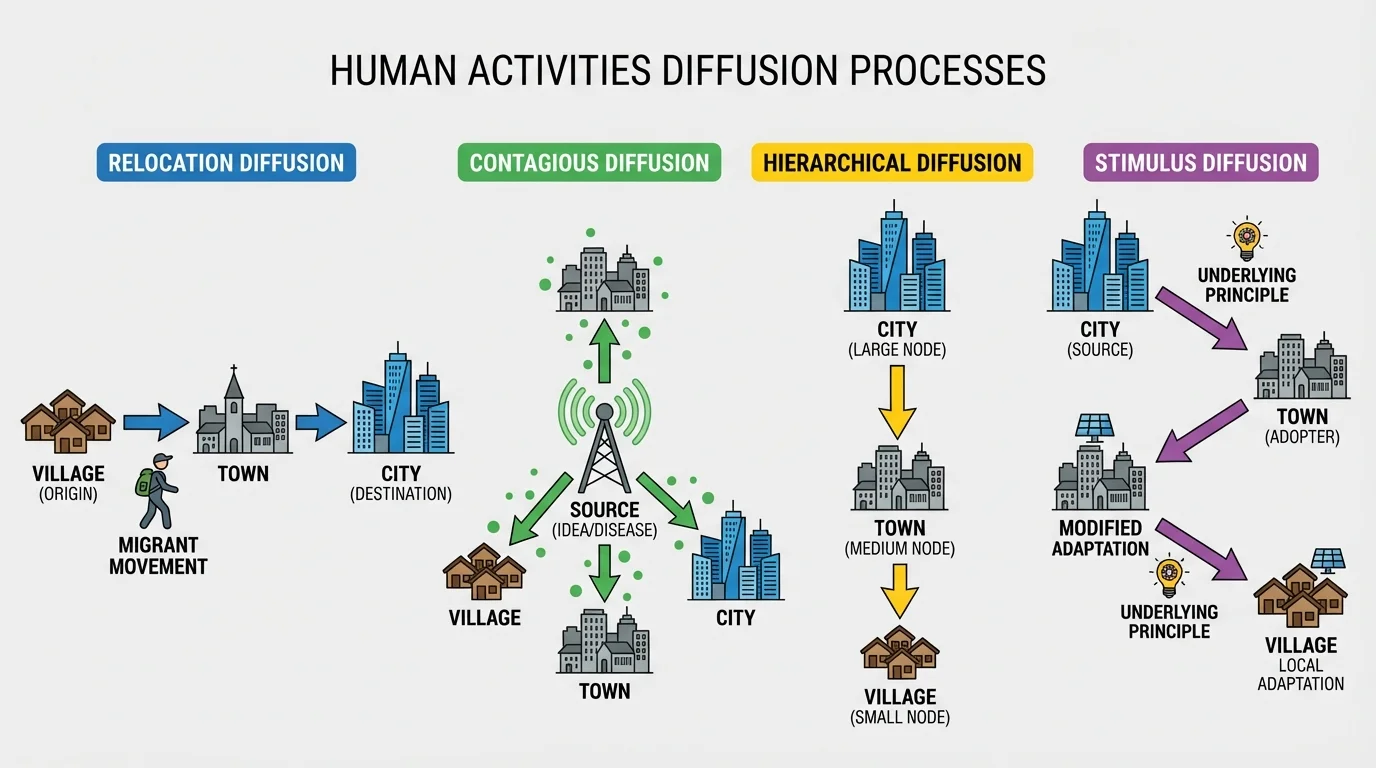 HUMAN ACTIVITIES DIFFUSION PROCESSES

RELOCATION DIFFUSION

VILLAGE
(ORIGIN)

TOWN

CITY
(DESTINATION)

MIGRANT
MOVEMENT

CONTAGIOUS DIFFUSION

SOURCE
(IDEA/DISEASE)

VILLAGE

TOWN

CITY

HIERARCHICAL DIFFUSION

CITY
(LARGE NODE)

TOWN
(MEDIUM NODE)

VILLAGE
(SMALL NODE)

STIMULUS DIFFUSION

CITY
(SOURCE)

UNDERLYING
PRINCIPLE

TOWN
(ADOPTER)

MODIFIED
ADAPTATION

UNDERLYING
PRINCIPLE

VILLAGE
LOCAL
ADAPTATION